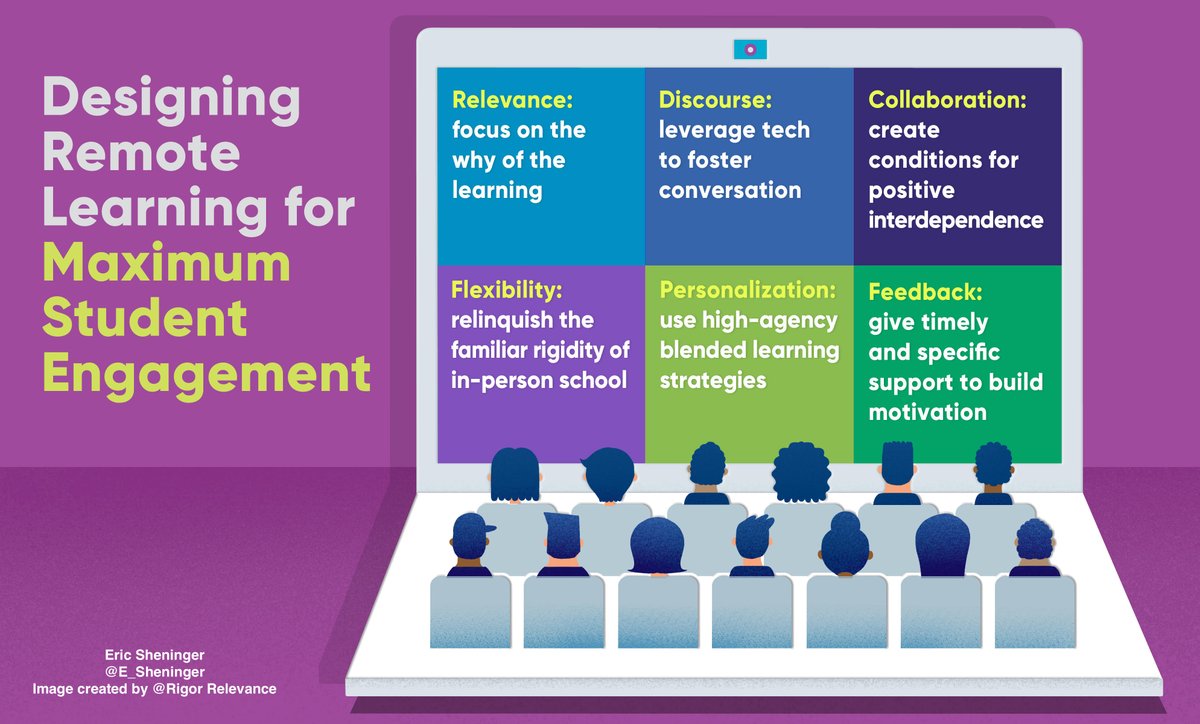 Designing Remote Learning for Maximum Student Engagement

Relevance: focus on the why of the learning

Discourse: leverage tech to foster conversation

Collaboration: create conditions for positive interdependence

Flexibility: relinquish the familiar rigidity of in-person school

Personalization: use high-agency blended learning strategies

Feedback: give timely and specific support to build motivation

Eric Sheninger
@E_Sheninger
Image created by @Rigor Relevance